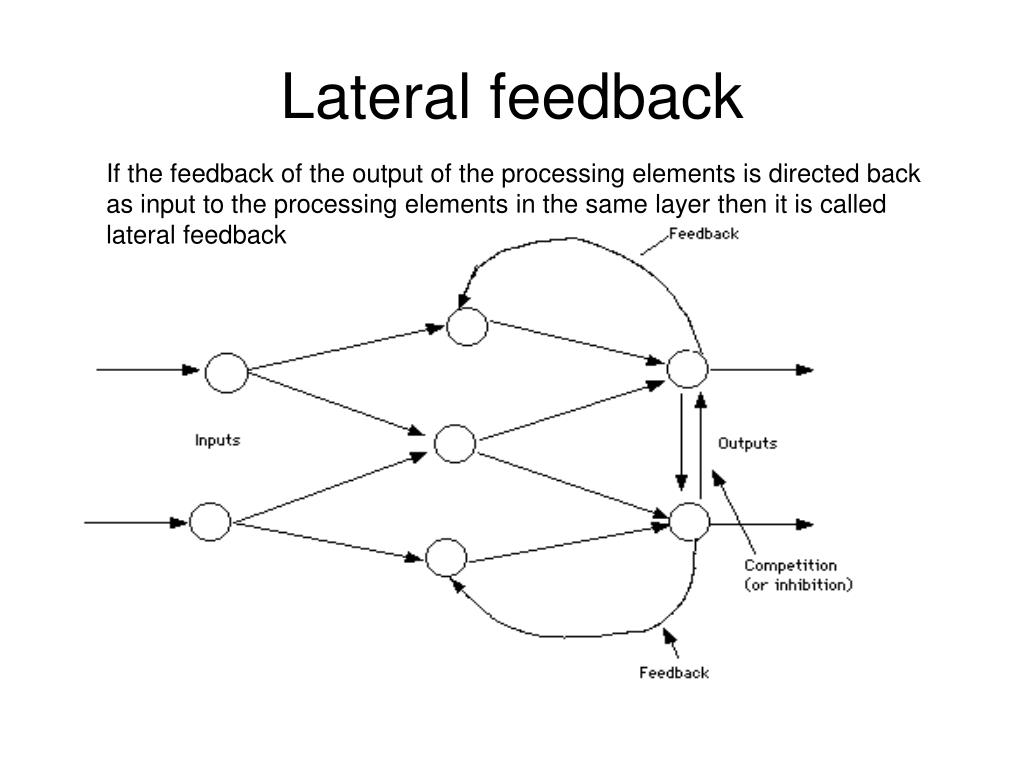 Lateral feedback

If the feedback of the output of the processing elements is directed back as input to the processing elements in the same layer then it is called lateral feedback

Feedback

Inputs

Outputs

Competition
(or inhibition)

Feedback